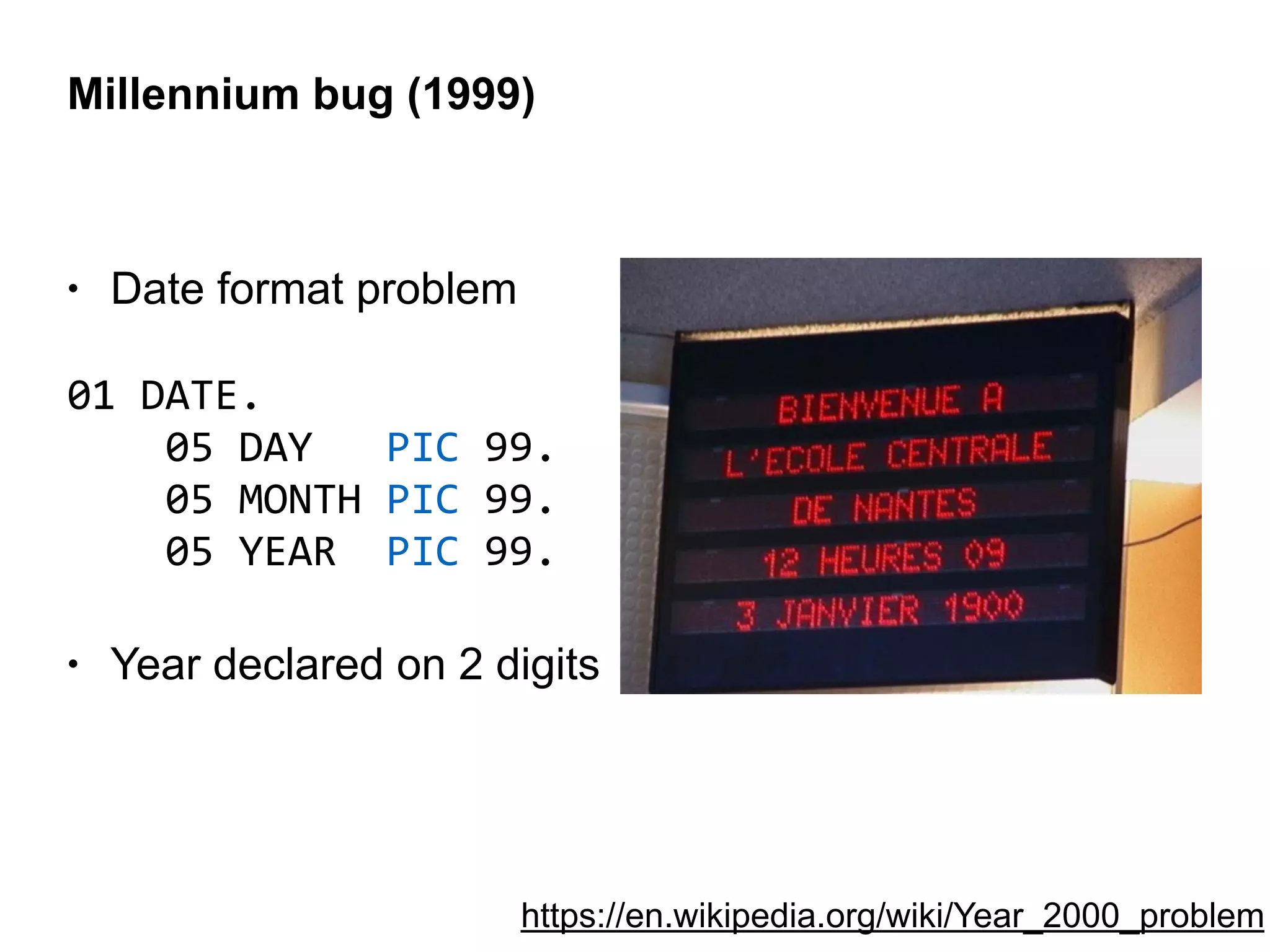 Millennium bug (1999)

• Date format problem

01 DATE.
05 DAY PIC 99.
05 MONTH PIC 99.
05 YEAR PIC 99.

• Year declared on 2 digits

BIENVENUE A
L'ECOLE CENTRALE
DE NANTES
12 HEURES 09
3 JANVIER 1900

https://en.wikipedia.org/wiki/Year_2000_problem